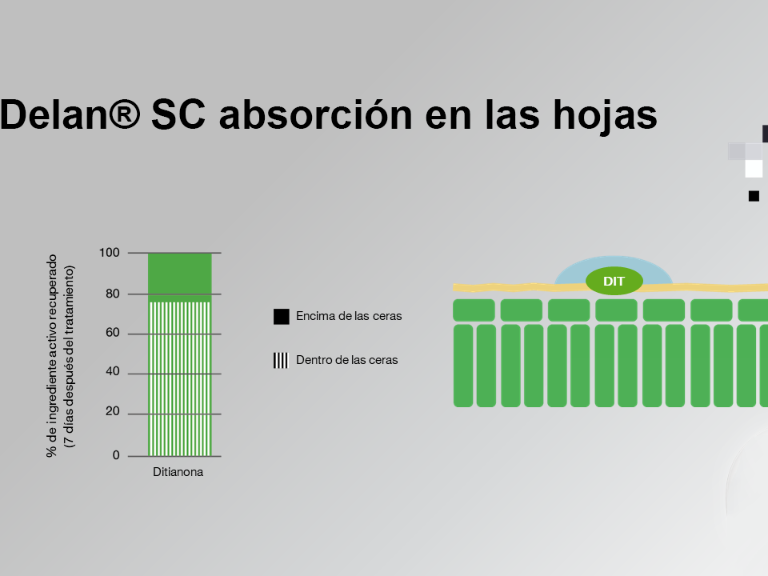 Delan® SC absorción en las hojas

% de ingrediente activo recuperado
(7 días después del tratamiento)

100
80
60
40
20
0

Ditianona

Encima de las ceras

Dentro de las ceras

DIT